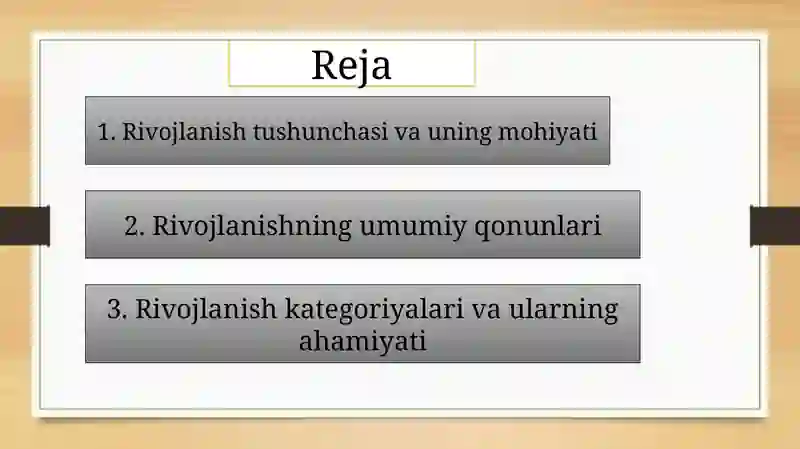 Reja

1. Rivojlanish tushunchasi va uning mohiyati

2. Rivojlanishning umumiy qonunlari

3. Rivojlanish kategoriyalari va ularning ahamiyati